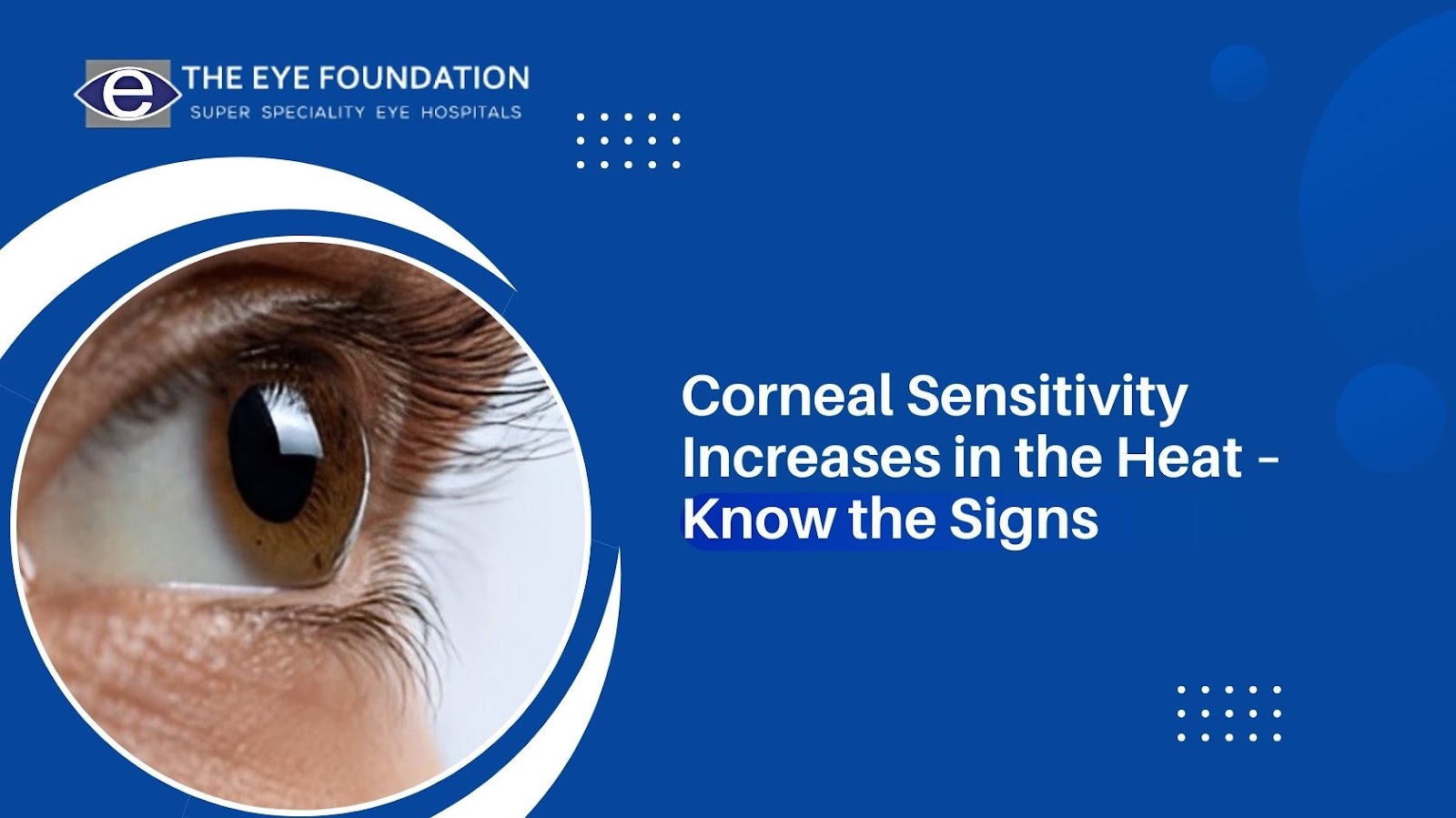 e THE EYE FOUNDATION
SUPER SPECIALITY EYE HOSPITALS

Corneal Sensitivity Increases in the Heat - Know the Signs